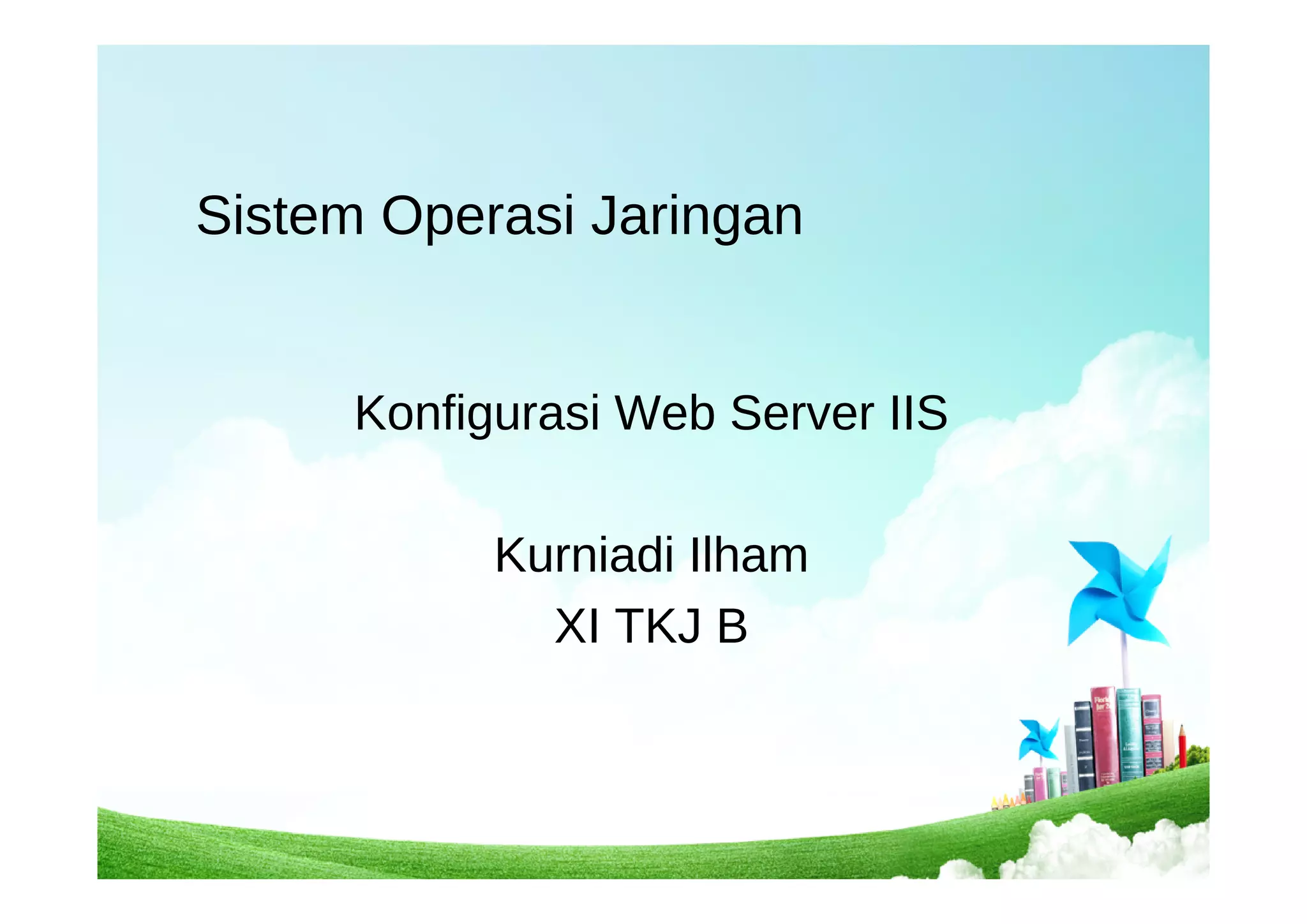 Sistem Operasi Jaringan

Konfigurasi Web Server IIS

Kurniadi Ilham
XI TKJ B